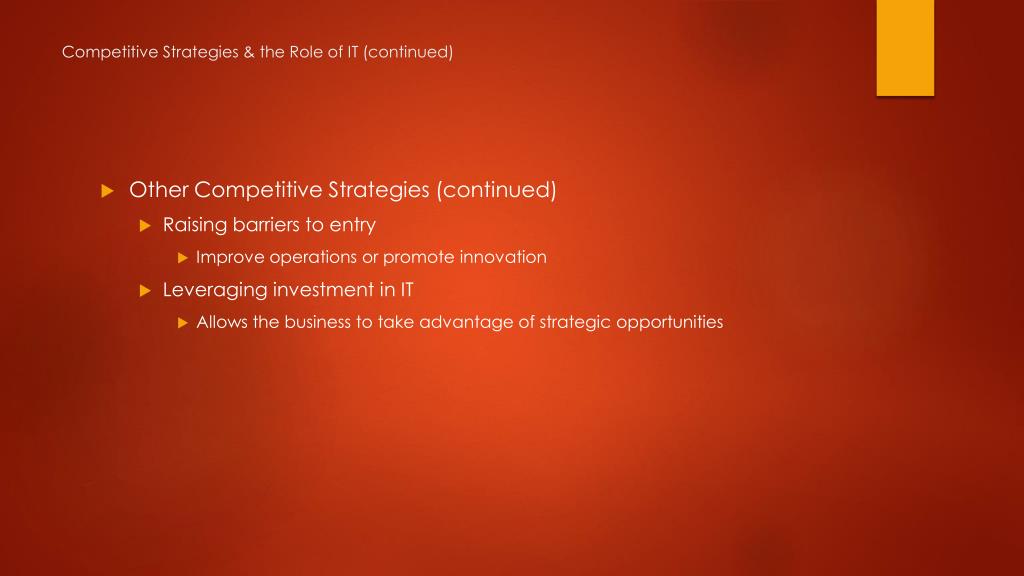 Competitive Strategies & the Role of IT (continued)

Other Competitive Strategies (continued)

Raising barriers to entry

Improve operations or promote innovation

Leveraging investment in IT

Allows the business to take advantage of strategic opportunities